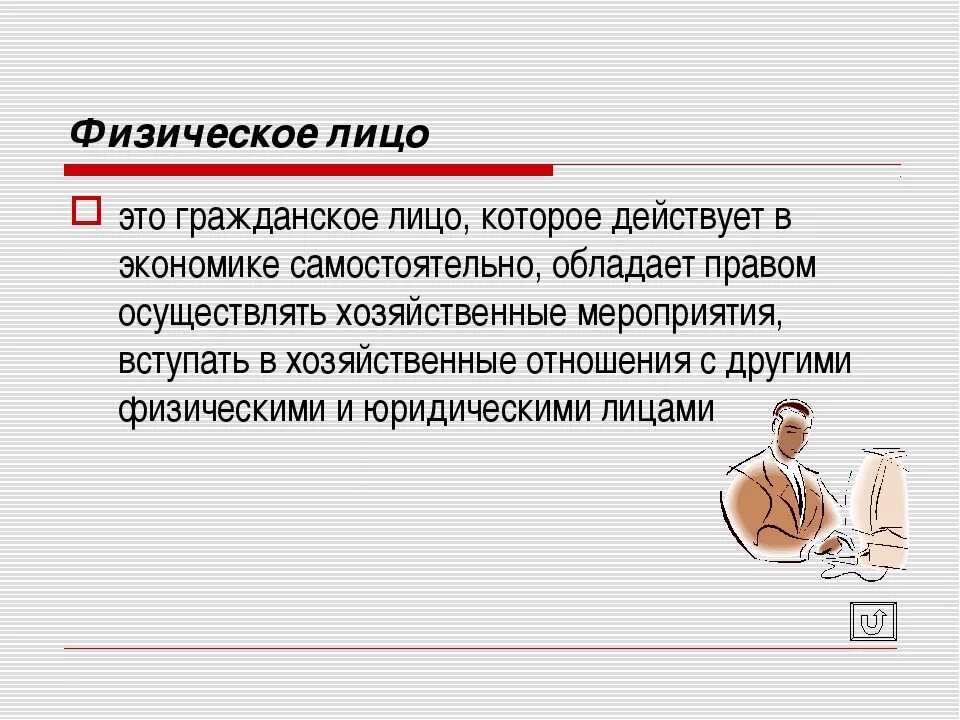 Физическое лицо

это гражданское лицо, которое действует в экономике самостоятельно, обладает правом осуществлять хозяйственные мероприятия, вступать в хозяйственные отношения с другими физическими и юридическими лицами